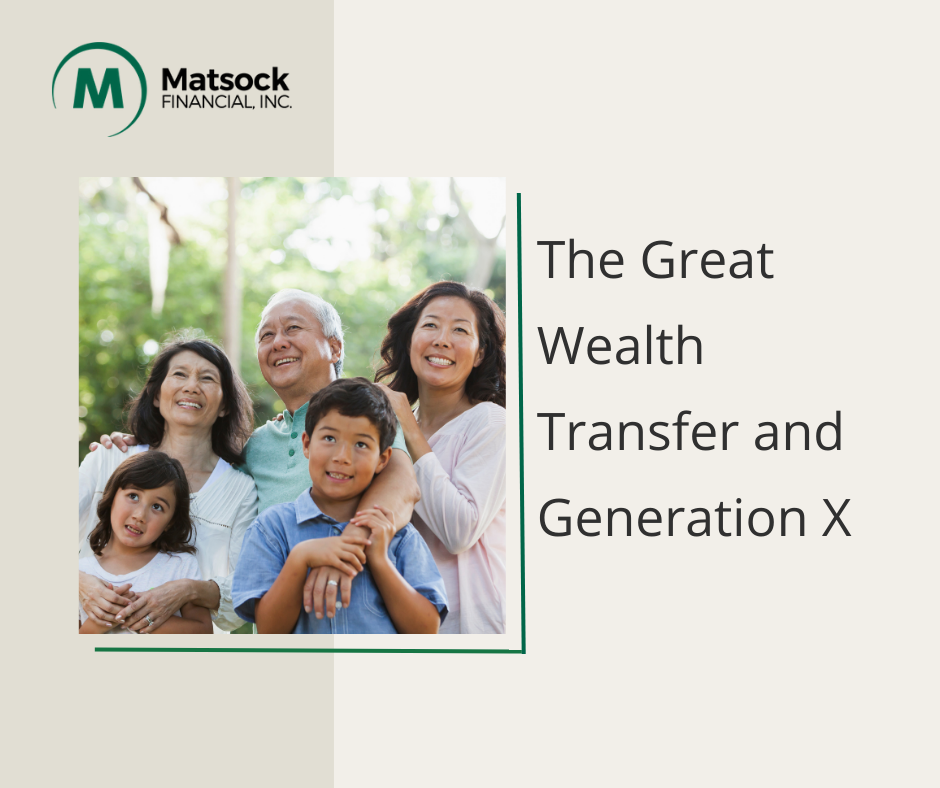 M Matsock FINANCIAL, INC.

The Great Wealth Transfer and Generation X